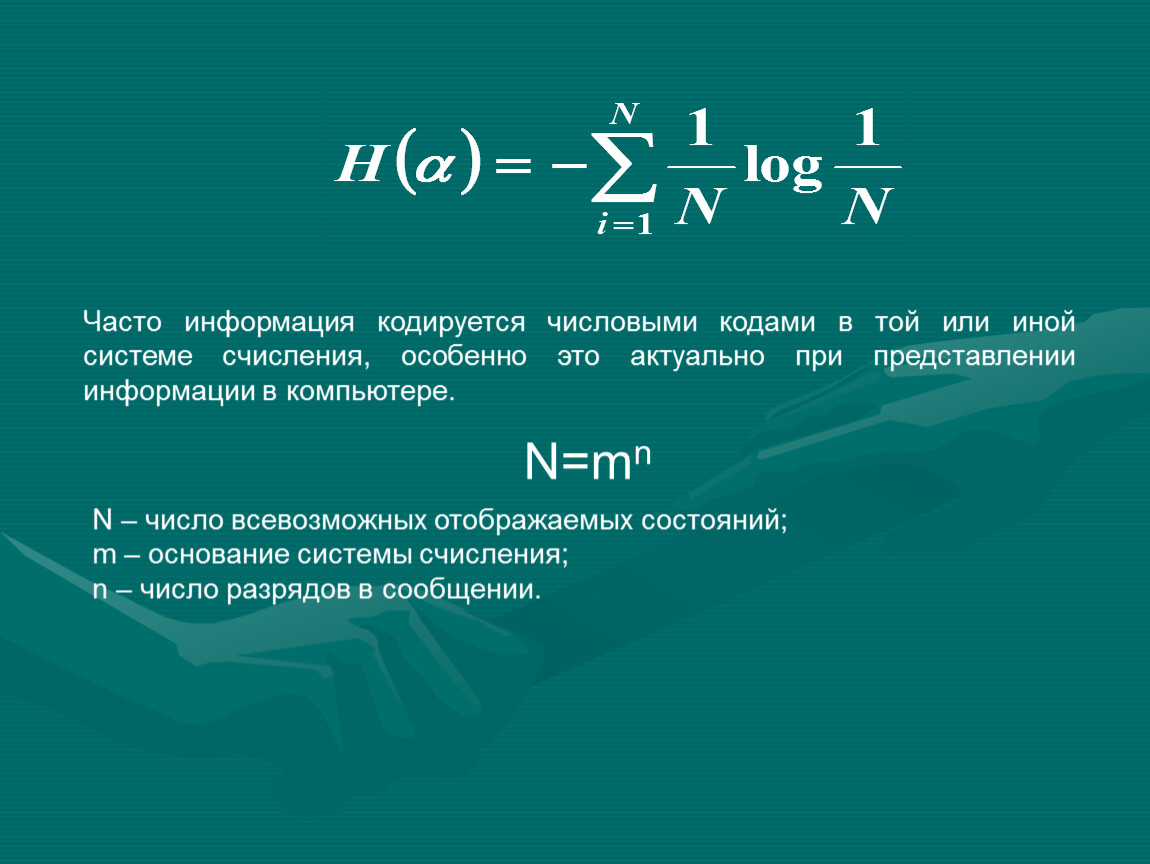 $H(\alpha) = -\sum_{i=1}^{N} \frac{1}{N} \log \frac{1}{N}$

Часто информация кодируется числовыми кодами в той или иной системе счисления, особенно это актуально при представлении информации в компьютере.

$N=m^n$

N – число всевозможных отображаемых состояний;
m – основание системы счисления;
n – число разрядов в сообщении.